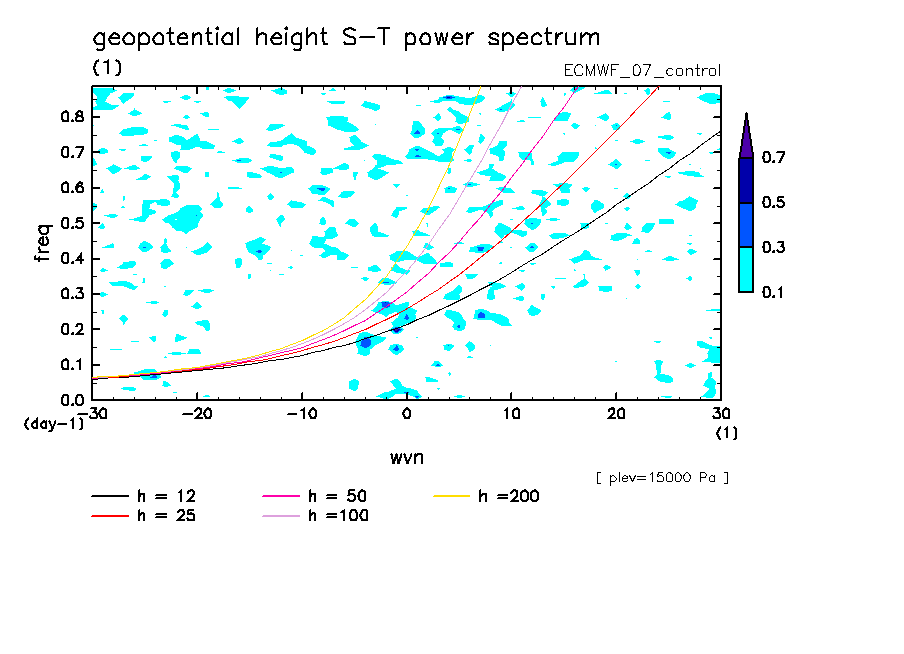 geopotential height S-T power spectrum
(1)
ECMWF_07_control

freq
0.8
0.7
0.6
0.5
0.4
0.3
0.2
0.1
0.0
(day-1)

-30
-20
-10
0
10
20
30
(1)

wvn

0.7
0.5
0.3
0.1

[ plev=15000 Pa ]

h = 12
h = 25
h = 50
h =100
h =200